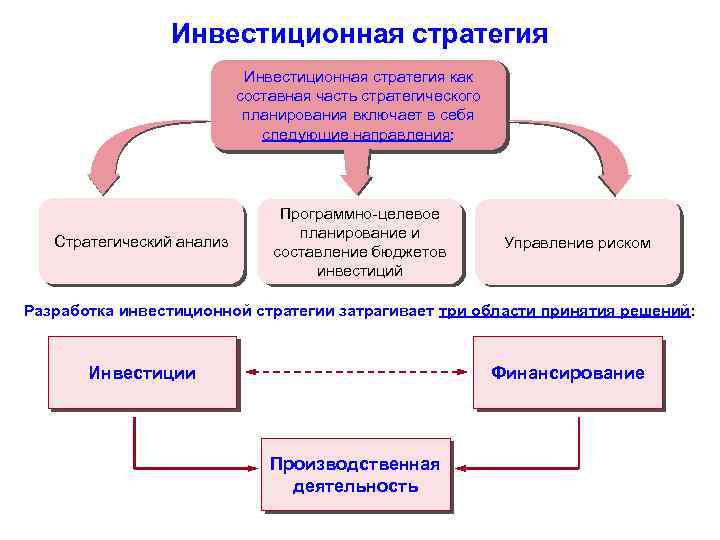 Инвестиционная стратегия

Инвестиционная стратегия как составная часть стратегического планирования включает в себя следующие направления:

Стратегический анализ

Программно-целевое планирование и составление бюджетов инвестиций

Управление риском

Разработка инвестиционной стратегии затрагивает три области принятия решений:

Инвестиции

Финансирование

Производственная деятельность